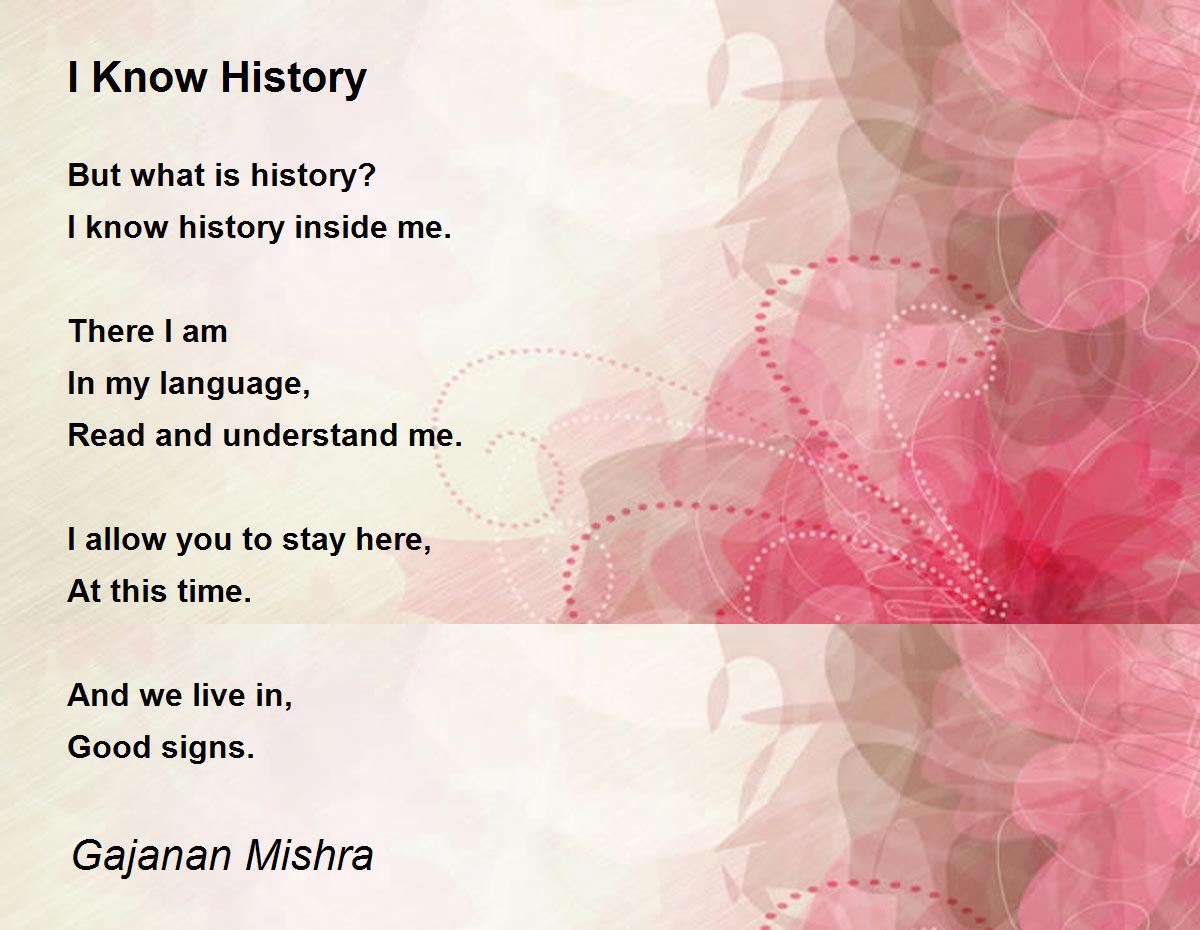 I Know History

But what is history?
I know history inside me.

There I am
In my language,
Read and understand me.

I allow you to stay here,
At this time.

And we live in,
Good signs.

Gajanan Mishra